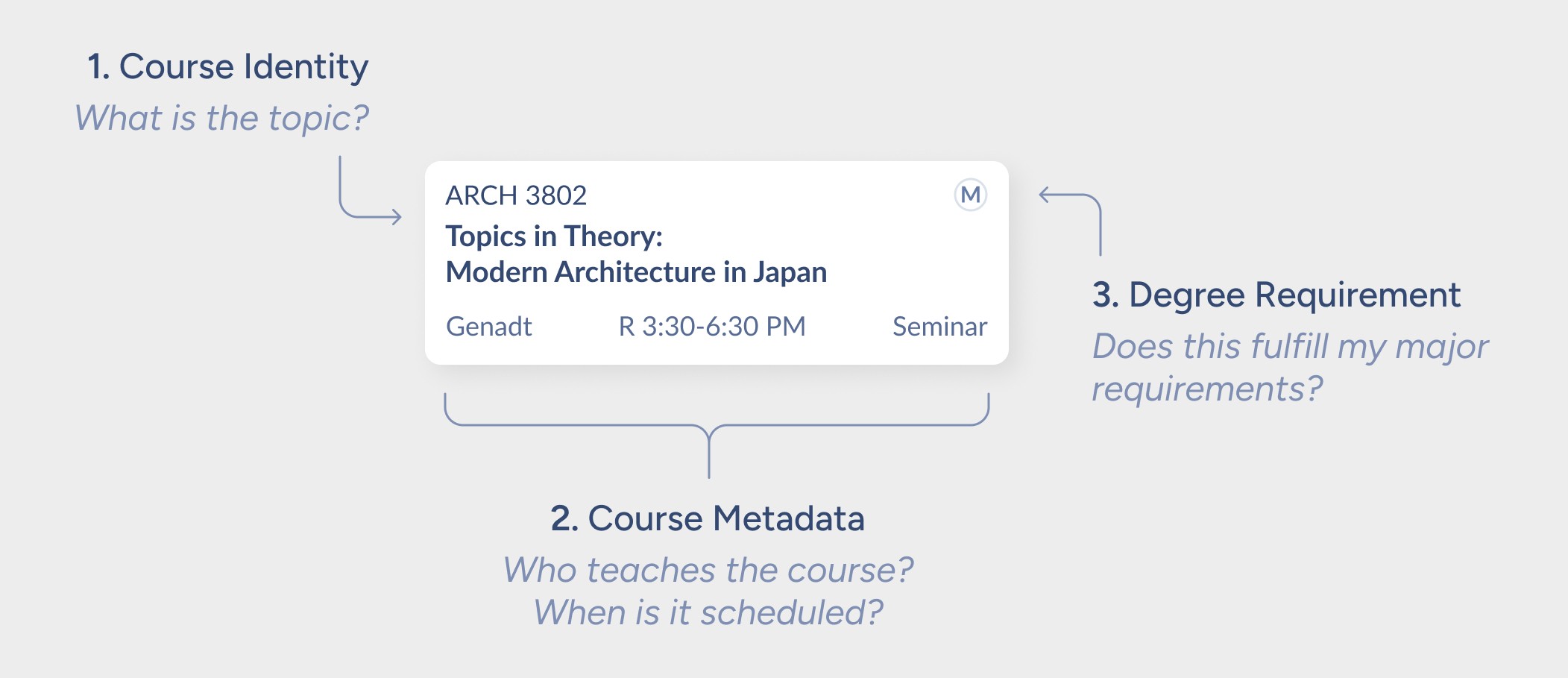 1. Course Identity
What is the topic?

ARCH 3802

M

Topics in Theory:
Modern Architecture in Japan

Genadt R 3:30-6:30 PM Seminar

3. Degree Requirement
Does this fulfill my major requirements?

2. Course Metadata
Who teaches the course?
When is it scheduled?